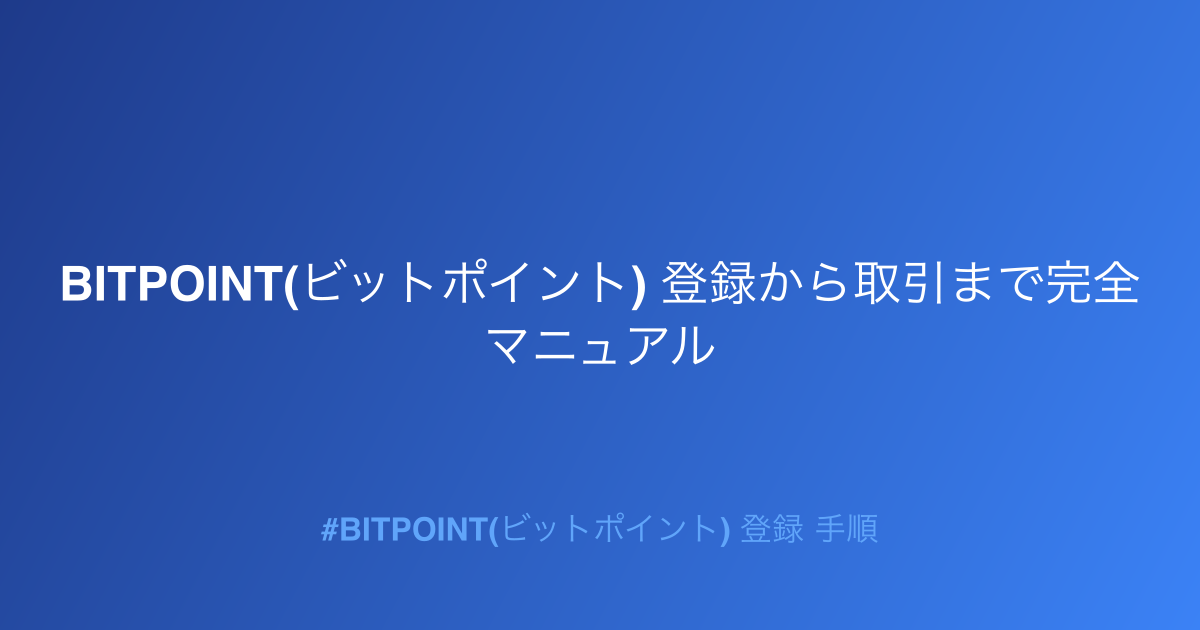 BITPOINT(ビットポイント) 登録から取引まで完全マニュアル

#BITPOINT(ビットポイント) 登録 手順